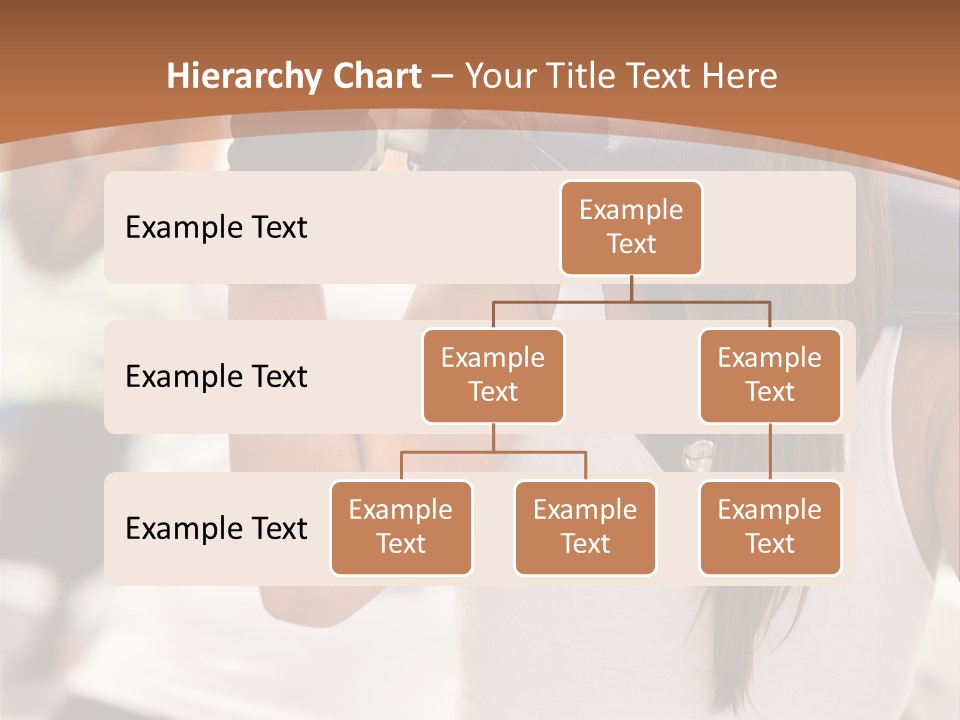 Hierarchy Chart – Your Title Text Here

Example Text

Example Text

Example Text

Example Text

Example Text

Example Text

Example Text

Example Text

Example Text